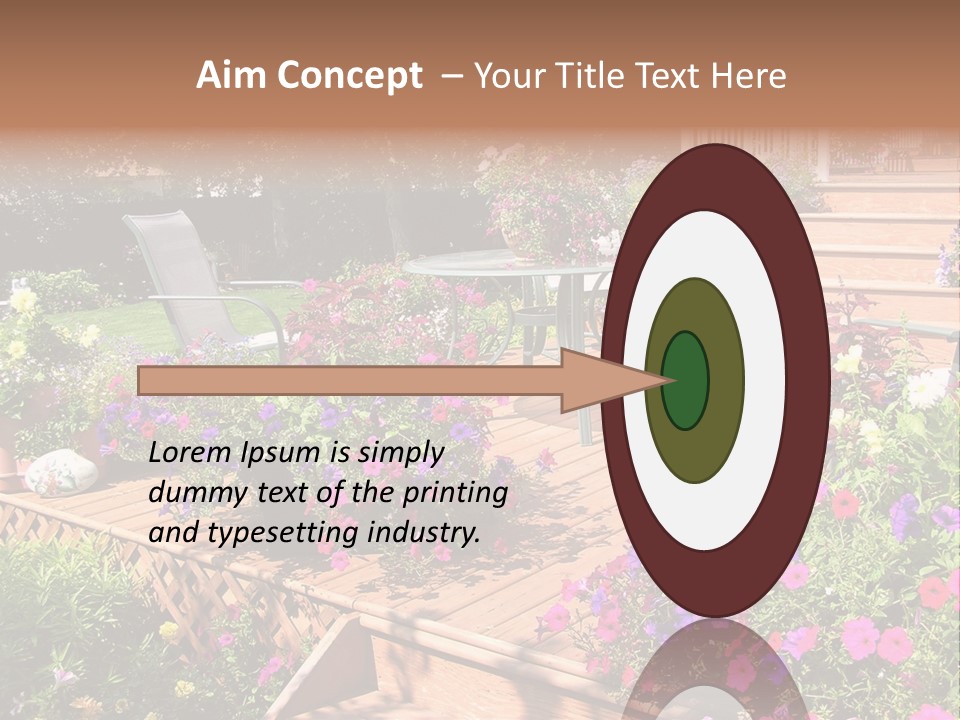 Aim Concept – Your Title Text Here

Lorem Ipsum is simply dummy text of the printing and typesetting industry.